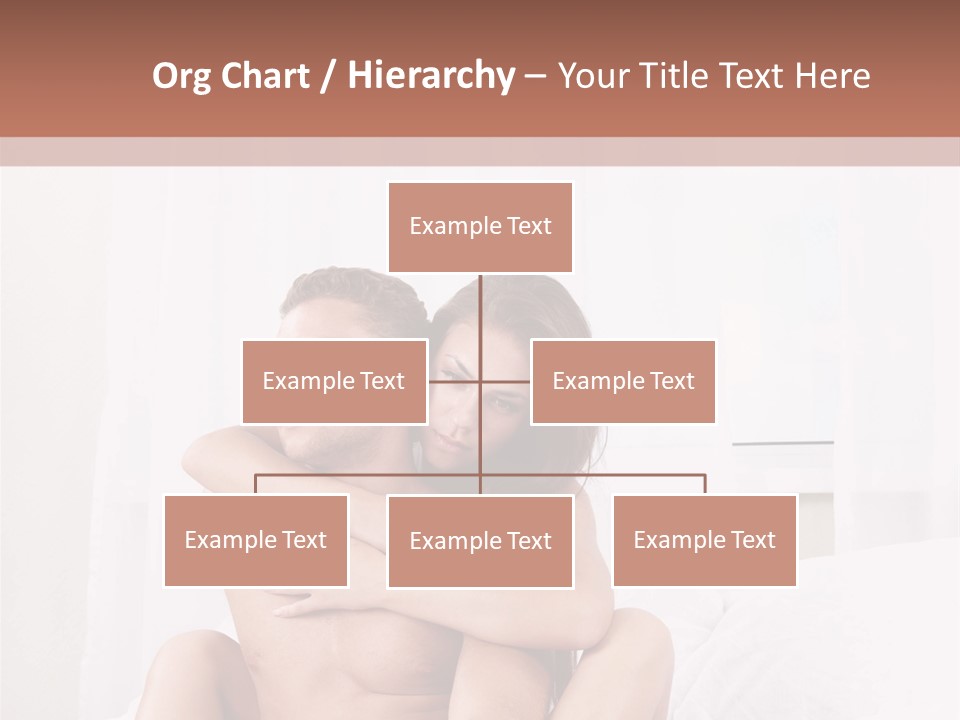 Org Chart / Hierarchy – Your Title Text Here

Example Text

Example Text

Example Text

Example Text

Example Text

Example Text